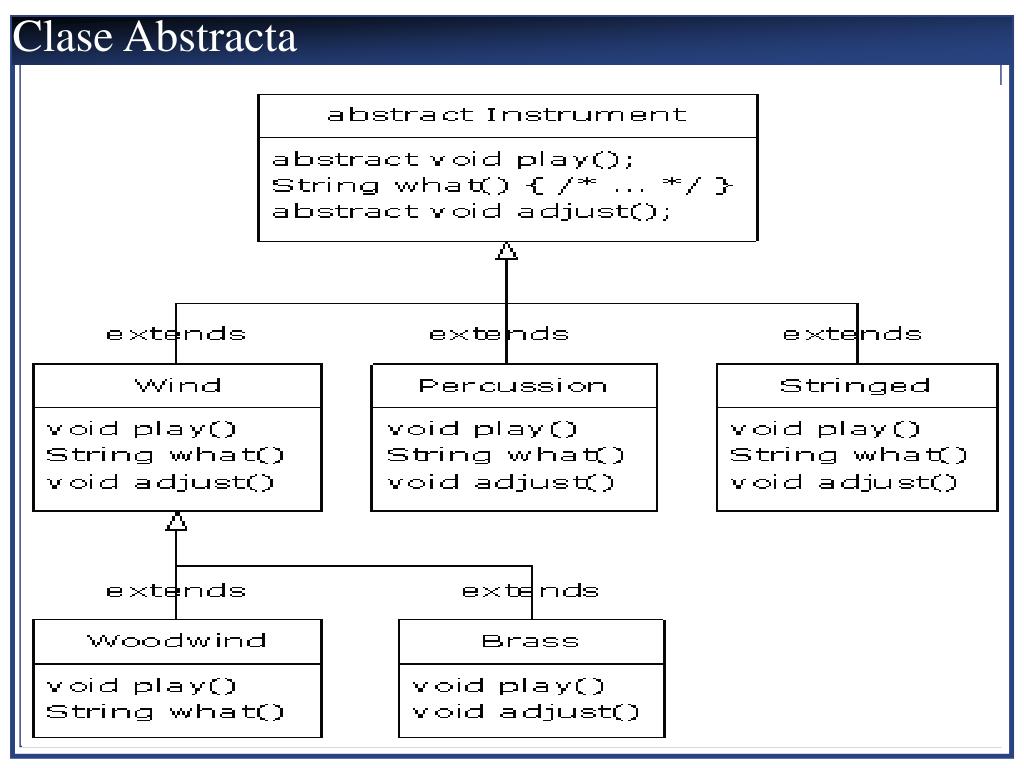 Clase Abstracta

abstract Instrument

abstract void play();
String what() { /* ... */ }
abstract void adjust();

extends

extends

extends

Wind

void play()
String what()
void adjust()

Percussion

void play()
String what()
void adjust()

Stringed

void play()
String what()
void adjust()

extends

extends

Woodwind

void play()
String what()

Brass

void play()
void adjust()